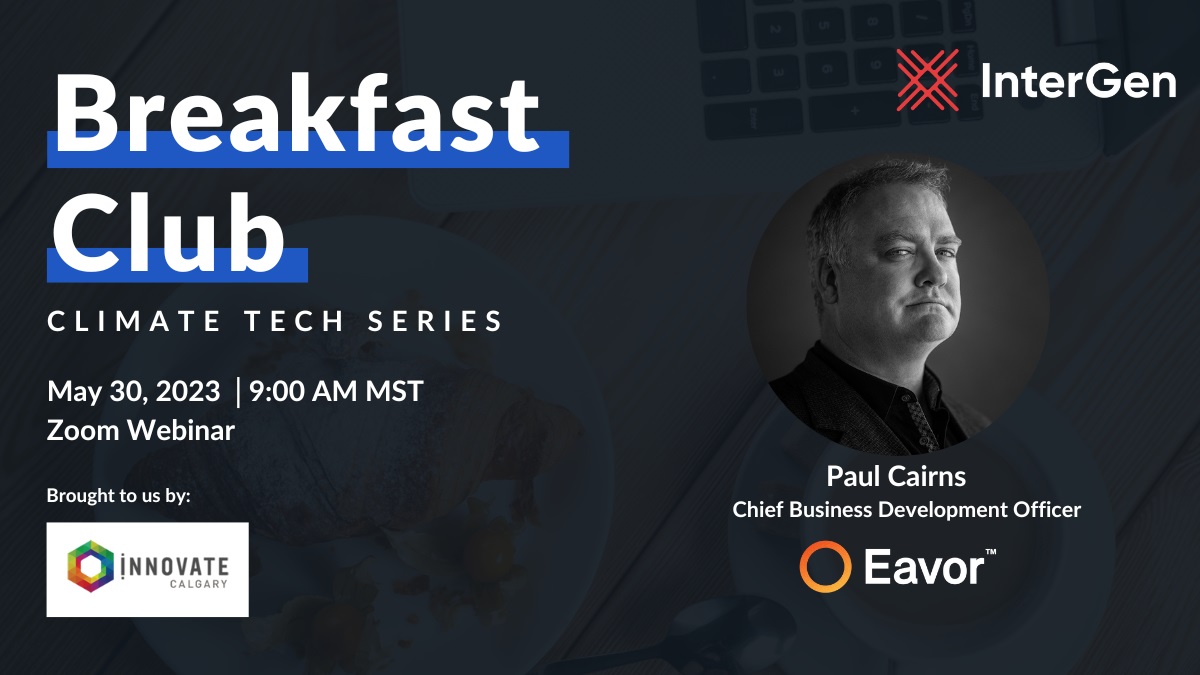 Breakfast Club

CLIMATE TECH SERIES

May 30, 2023 | 9:00 AM MST
Zoom Webinar

Brought to us by:

INNOVATE CALGARY

InterGen

Paul Cairns
Chief Business Development Officer

Eavor™